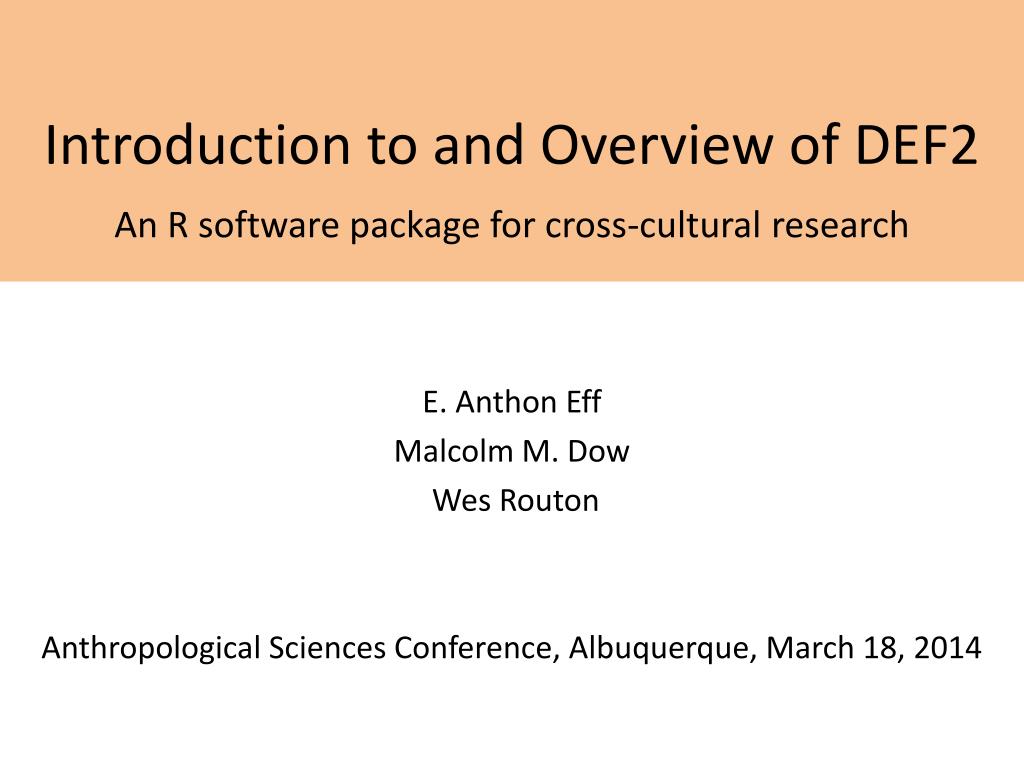 Introduction to and Overview of DEF2

An R software package for cross-cultural research

E. Anthon Eff
Malcolm M. Dow
Wes Routon

Anthropological Sciences Conference, Albuquerque, March 18, 2014